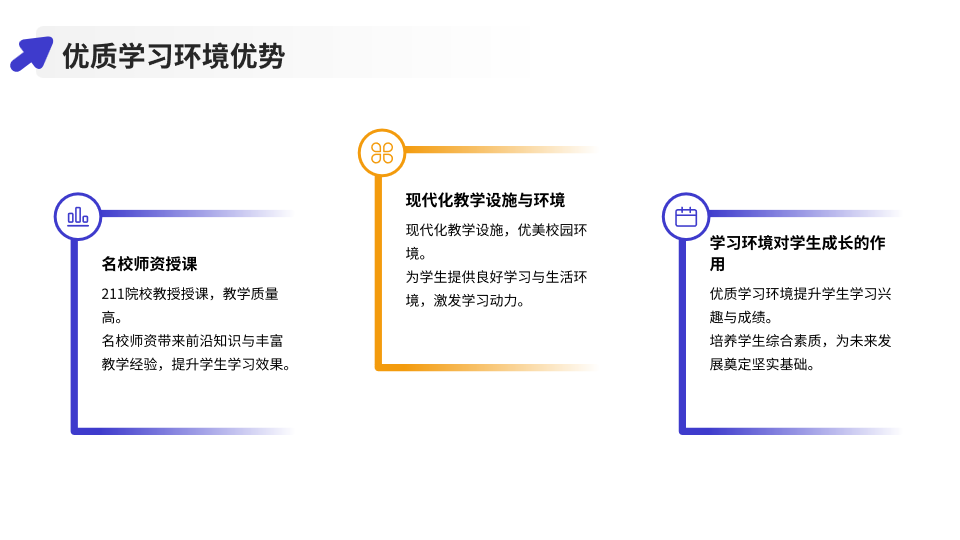 优质学习环境优势

名校师资授课

211院校教授授课，教学质量高。
名校师资带来前沿知识与丰富教学经验，提升学生学习效果。

现代化教学设施与环境

现代化教学设施，优美校园环境。
为学生提供良好学习与生活环境，激发学习动力。

学习环境对学生成长的作用

优质学习环境提升学生学习兴趣与成绩。
培养学生综合素质，为未来发展奠定坚实基础。